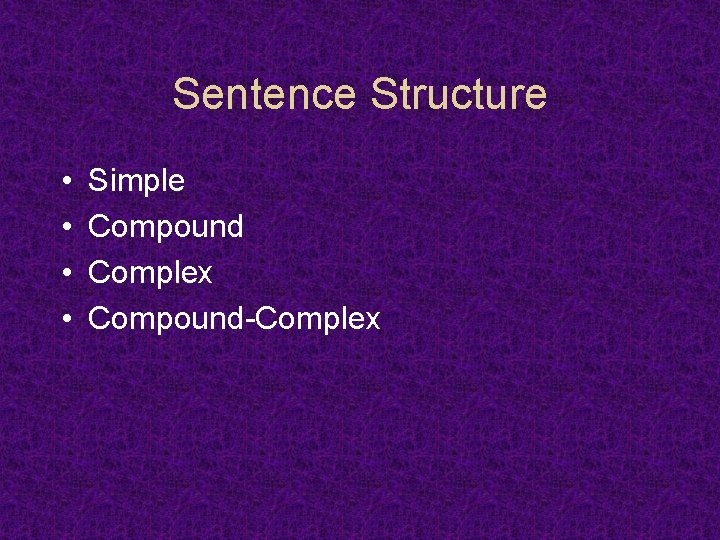 Sentence Structure

• Simple
• Compound
• Complex
• Compound-Complex